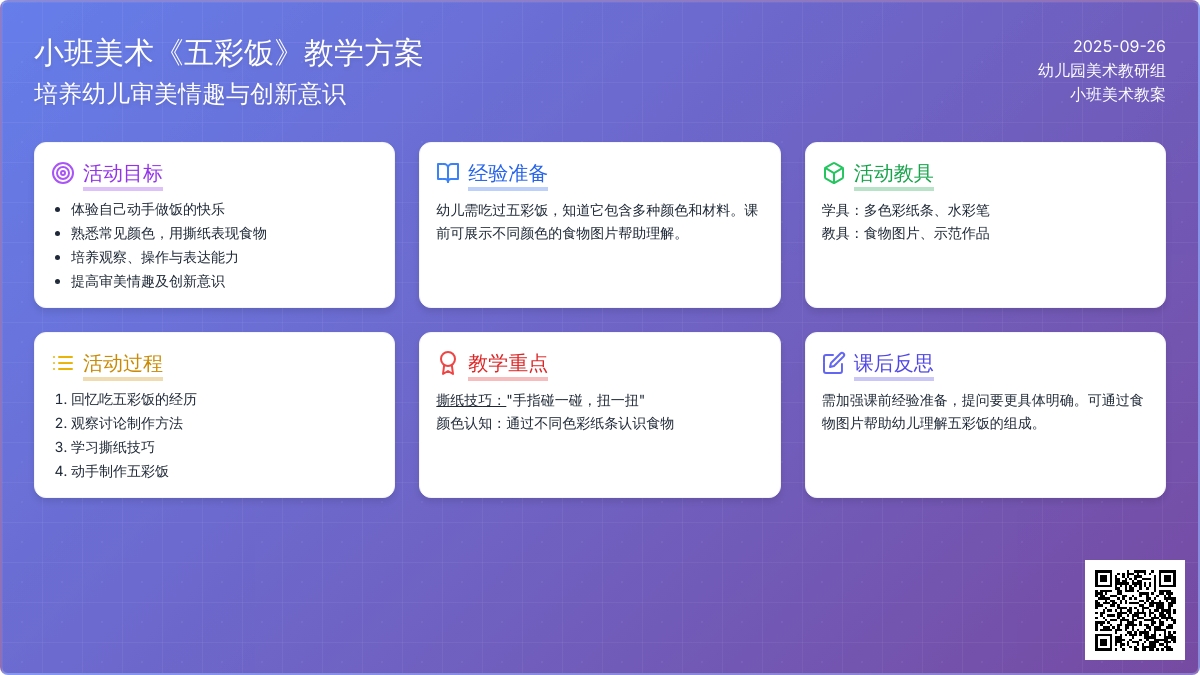 小班美术《五彩饭》教学方案
培养幼儿审美情趣与创新意识

2025-09-26
幼儿园美术教研组
小班美术教案

活动目标
- 体验自己动手做饭的快乐
- 熟悉常见颜色，用撕纸表现食物
- 培养观察、操作与表达能力
- 提高审美情趣及创新意识

经验准备
幼儿需吃过五彩饭，知道它包含多种颜色和材料。课前可展示不同颜色的食物图片帮助理解。

活动教具
学具：多色彩纸条、水彩笔
教具：食物图片、示范作品

活动过程
1. 回忆吃五彩饭的经历
2. 观察讨论制作方法
3. 学习撕纸技巧
4. 动手制作五彩饭

教学重点
撕纸技巧："手指碰一碰，扭一扭"
颜色认知：通过不同色彩纸条认识食物

课后反思
需加强课前经验准备，提问要更具体明确。可通过食物图片帮助幼儿理解五彩饭的组成。